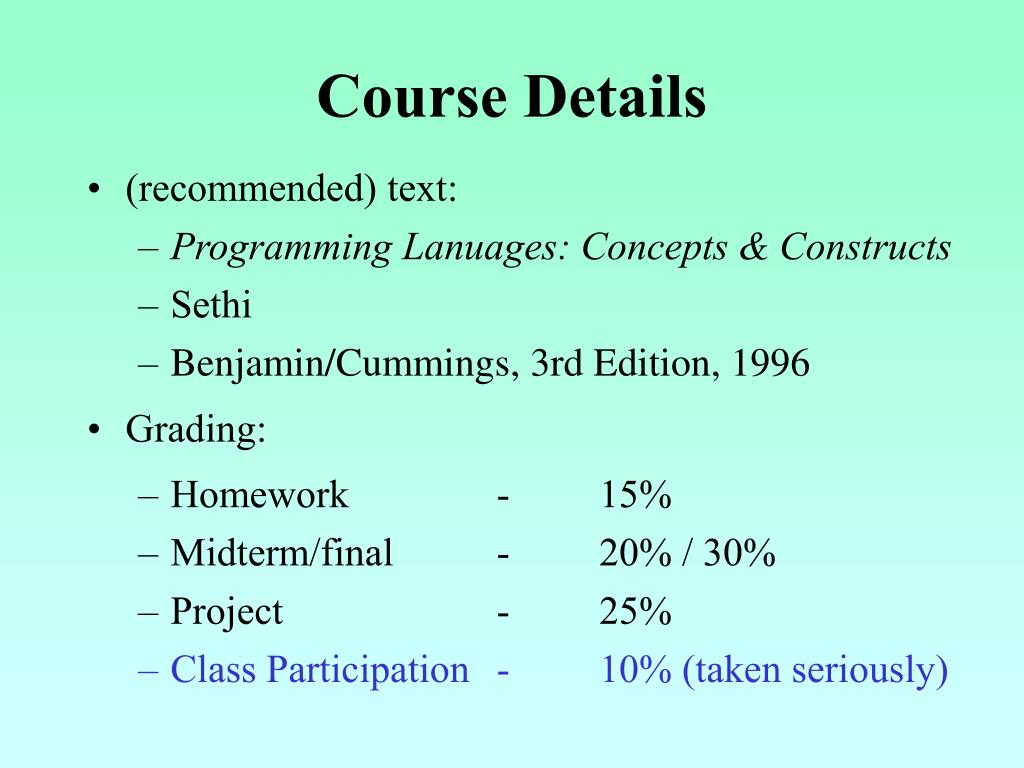 Course Details

• (recommended) text:
– Programming Lanuages: Concepts & Constructs
– Sethi
– Benjamin/Cummings, 3rd Edition, 1996

• Grading:
– Homework - 15%
– Midterm/final - 20% / 30%
– Project - 25%
– Class Participation - 10% (taken seriously)